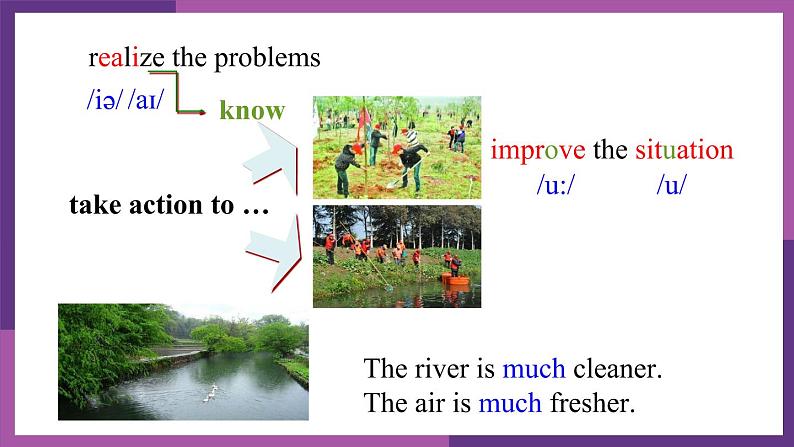 realize the problems
/iə/ /aɪ/
know

take action to …

improve the situation
/u:/ /u/

The river is much cleaner.
The air is much fresher.